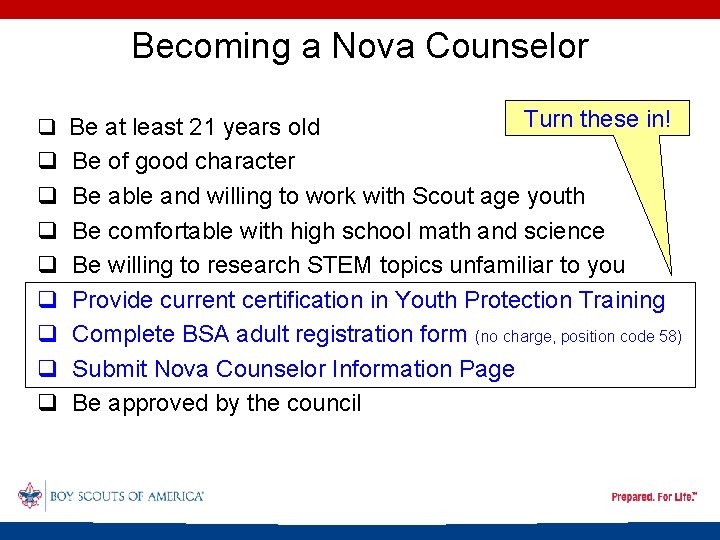 Becoming a Nova Counselor

Turn these in!

❑ Be at least 21 years old
❑ Be of good character
❑ Be able and willing to work with Scout age youth
❑ Be comfortable with high school math and science
❑ Be willing to research STEM topics unfamiliar to you
❑ Provide current certification in Youth Protection Training
❑ Complete BSA adult registration form (no charge, position code 58)
❑ Submit Nova Counselor Information Page
❑ Be approved by the council

BOY SCOUTS OF AMERICA®

Prepared. For Life.™